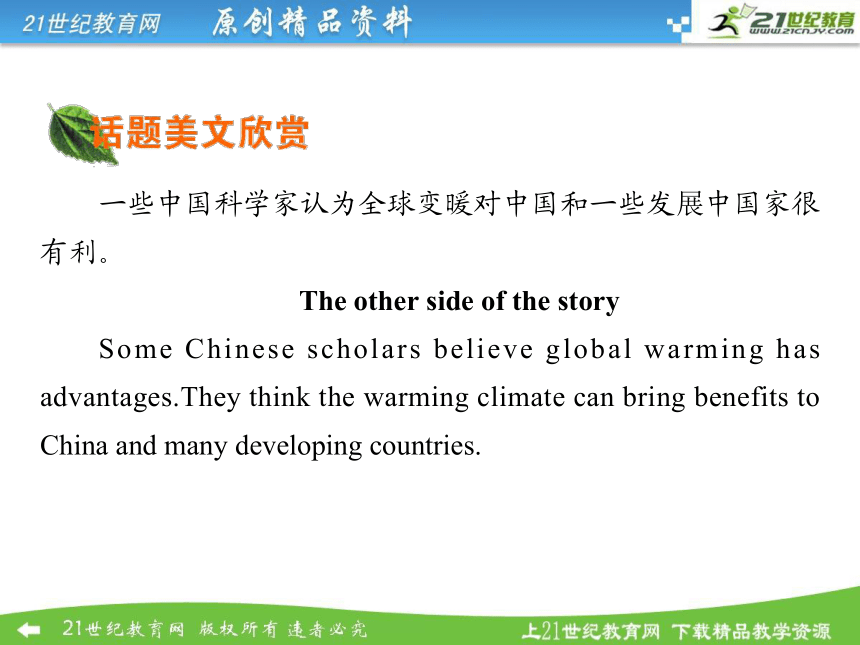 21世纪教育网 原创精品资料

21世纪教育
www.21cnjy.com

话题美文欣赏

一些中国科学家认为全球变暖对中国和一些发展中国家很有利。

The other side of the story

Some Chinese scholars believe global warming has advantages.They think the warming climate can bring benefits to China and many developing countries.

21世纪教育网 版权所有 违者必究

上21世纪教育网 下载精品教学资源